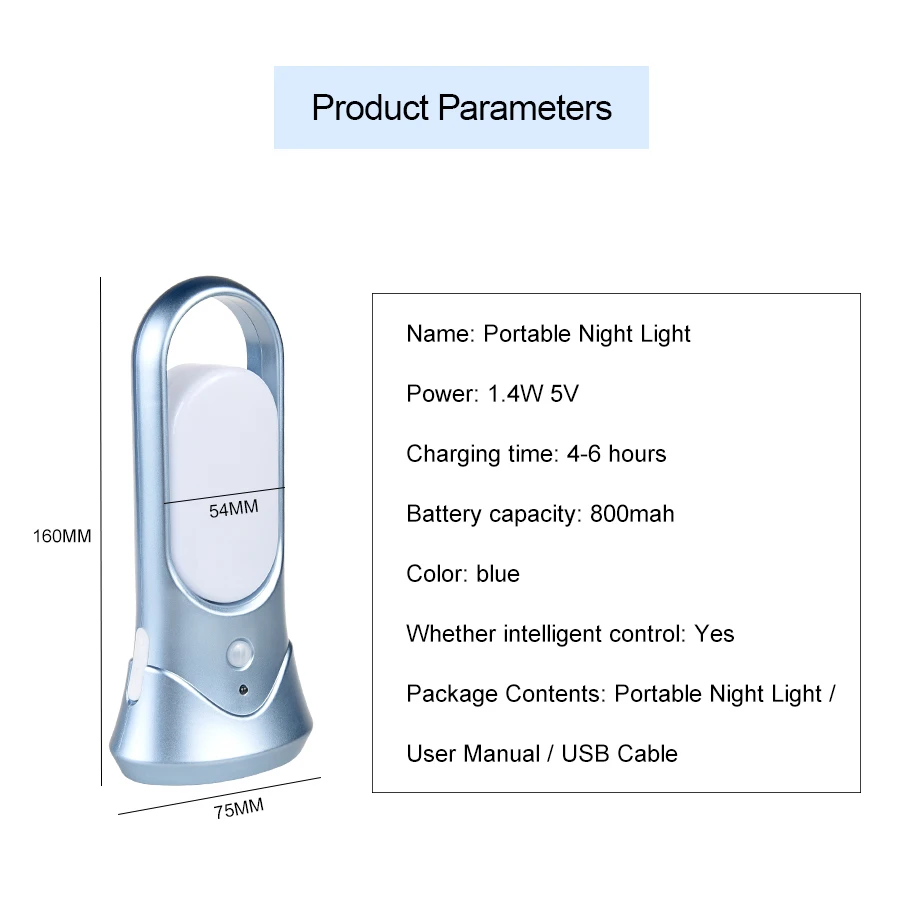 Product Parameters

160MM

54MM

75MM

Name: Portable Night Light

Power: 1.4W 5V

Charging time: 4-6 hours

Battery capacity: 800mah

Color: blue

Whether intelligent control: Yes

Package Contents: Portable Night Light / User Manual / USB Cable